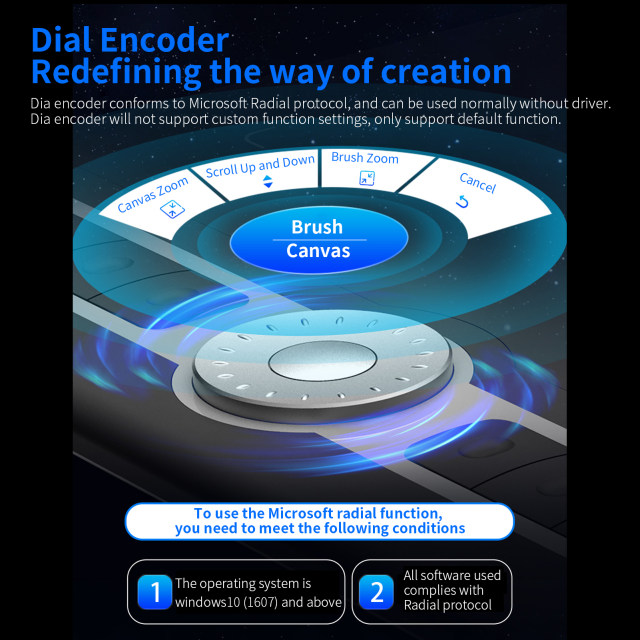 Dial Encoder
Redefining the way of creation

Dia encoder conforms to Microsoft Radial protocol, and can be used normally without driver. Dia encoder will not support custom function settings, only support default function.

Canvas Zoom

Scroll Up and Down

Brush Zoom

Cancel

Brush
Canvas

To use the Microsoft radial function, you need to meet the following conditions

1 The operating system is windows10 (1607) and above

2 All software used complies with Radial protocol